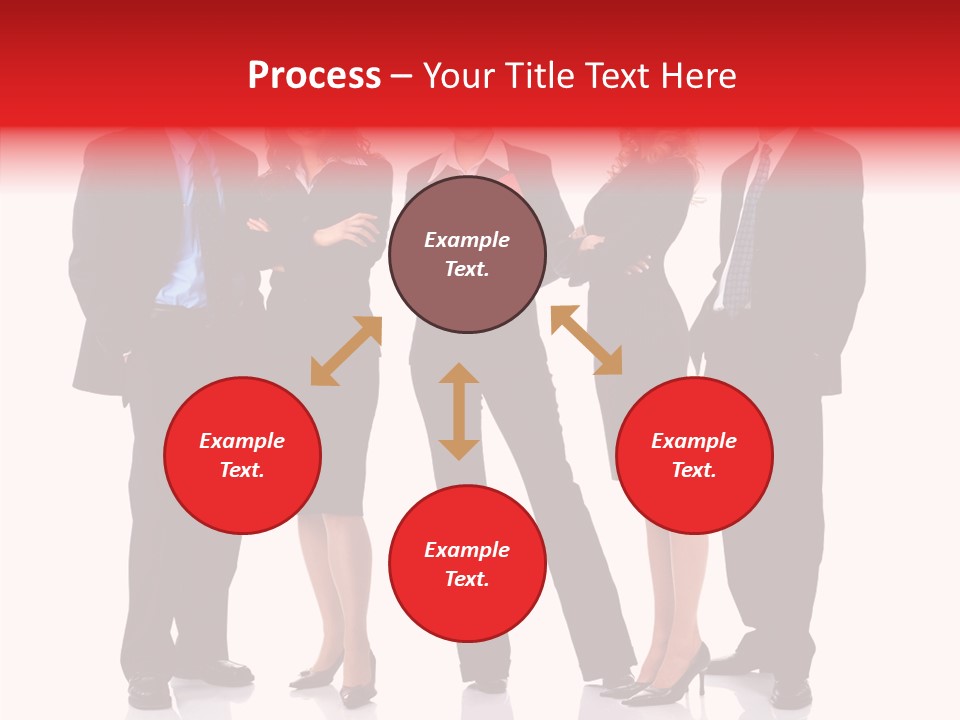 Process – Your Title Text Here

Example Text.

Example Text.

Example Text.

Example Text.